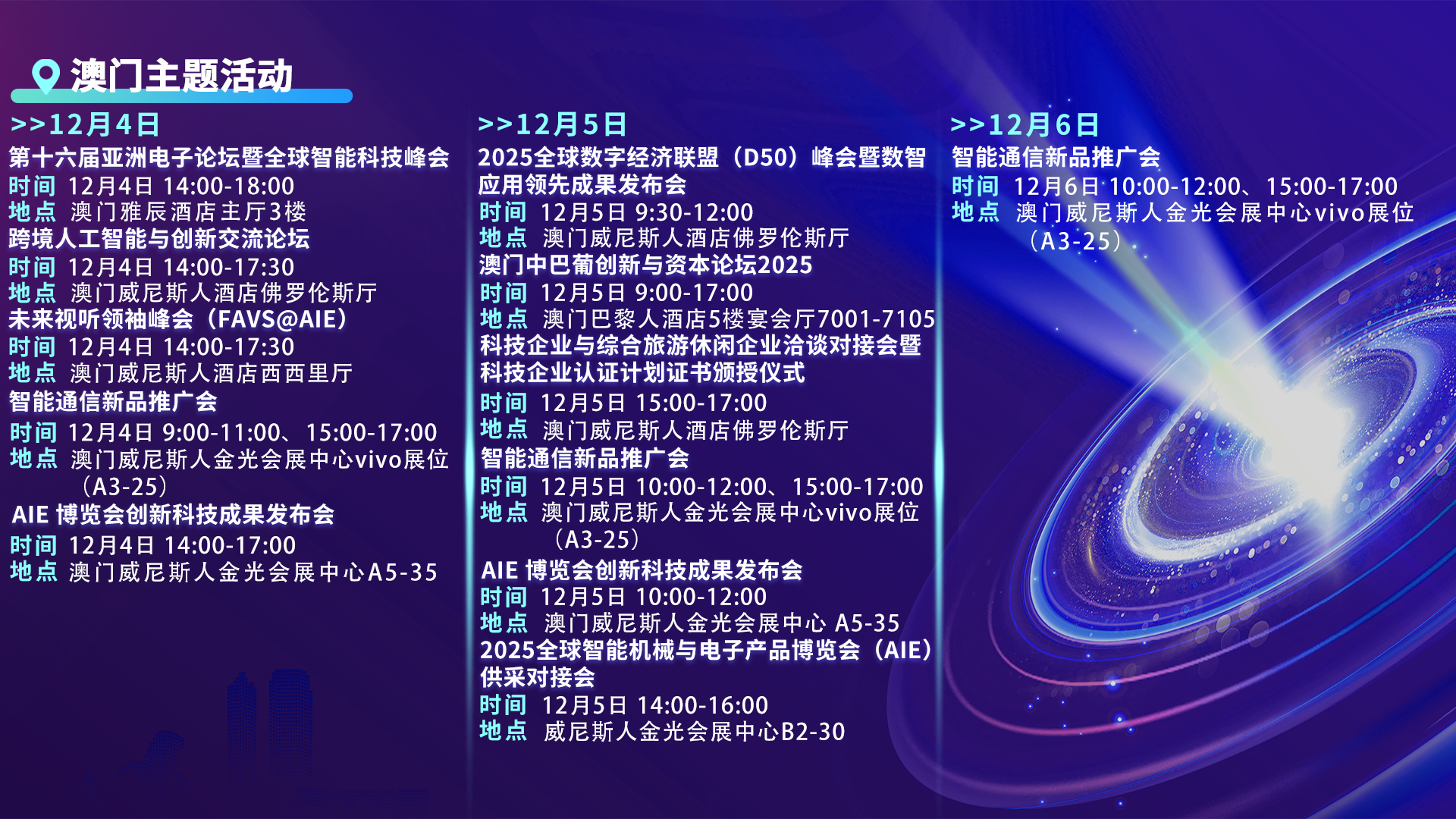 澳门主题活动

>>12月4日

第十六届亚洲电子论坛暨全球智能科技峰会
时间 12月4日 14:00-18:00
地点 澳门雅辰酒店主厅3楼

跨境人工智能与创新交流论坛
时间 12月4日 14:00-17:30
地点 澳门威尼斯人酒店佛罗伦斯厅

未来视听领袖峰会（FAVS@AIE）
时间 12月4日 14:00-17:30
地点 澳门威尼斯人酒店西西里厅

智能通信新品推广会
时间 12月4日 9:00-11:00、15:00-17:00
地点 澳门威尼斯人金光会展中心vivo展位（A3-25）

AIE 博览会创新科技成果发布会
时间 12月4日 14:00-17:00
地点 澳门威尼斯人金光会展中心A5-35

>>12月5日

2025全球数字经济联盟（D50）峰会暨数智应用领先成果发布会
时间 12月5日 9:30-12:00
地点 澳门威尼斯人酒店佛罗伦斯厅

澳门中巴葡创新与资本论坛2025
时间 12月5日 9:00-17:00
地点 澳门巴黎人酒店5楼宴会厅7001-7105

科技企业与综合旅游休闲企业洽谈对接会暨科技企业认证计划证书颁授仪式
时间 12月5日 15:00-17:00
地点 澳门威尼斯人酒店佛罗伦斯厅

智能通信新品推广会
时间 12月5日 10:00-12:00、15:00-17:00
地点 澳门威尼斯人金光会展中心vivo展位（A3-25）

AIE 博览会创新科技成果发布会
时间 12月5日 10:00-12:00
地点 澳门威尼斯人金光会展中心 A5-35

2025全球智能机械与电子产品博览会（AIE）供采对接会
时间 12月5日 14:00-16:00
地点 威尼斯人金光会展中心B2-30

>>12月6日

智能通信新品推广会
时间 12月6日 10:00-12:00、15:00-17:00
地点 澳门威尼斯人金光会展中心vivo展位（A3-25）